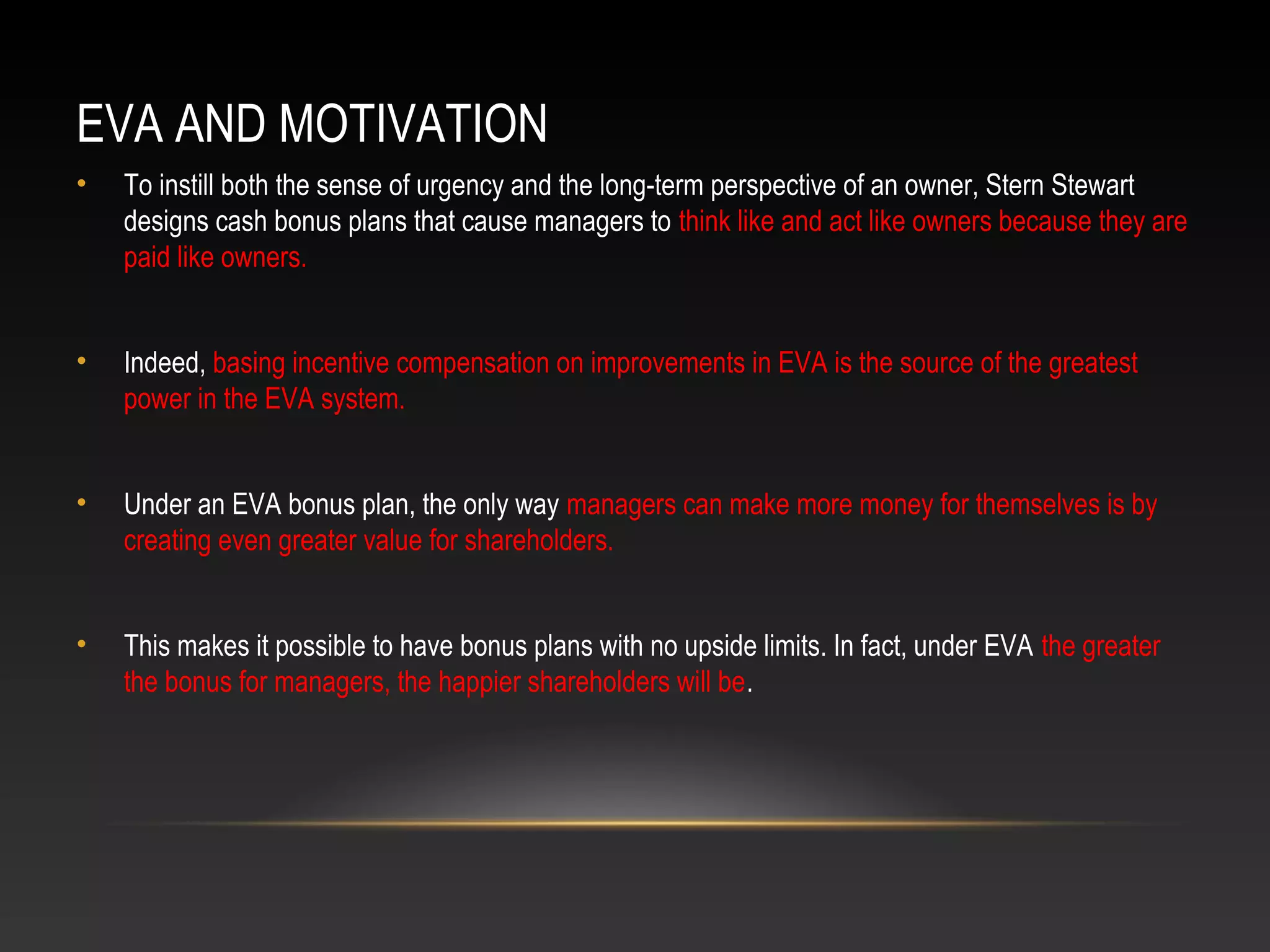 EVA AND MOTIVATION

• To instill both the sense of urgency and the long-term perspective of an owner, Stern Stewart designs cash bonus plans that cause managers to think like and act like owners because they are paid like owners.

• Indeed, basing incentive compensation on improvements in EVA is the source of the greatest power in the EVA system.

• Under an EVA bonus plan, the only way managers can make more money for themselves is by creating even greater value for shareholders.

• This makes it possible to have bonus plans with no upside limits. In fact, under EVA the greater the bonus for managers, the happier shareholders will be.